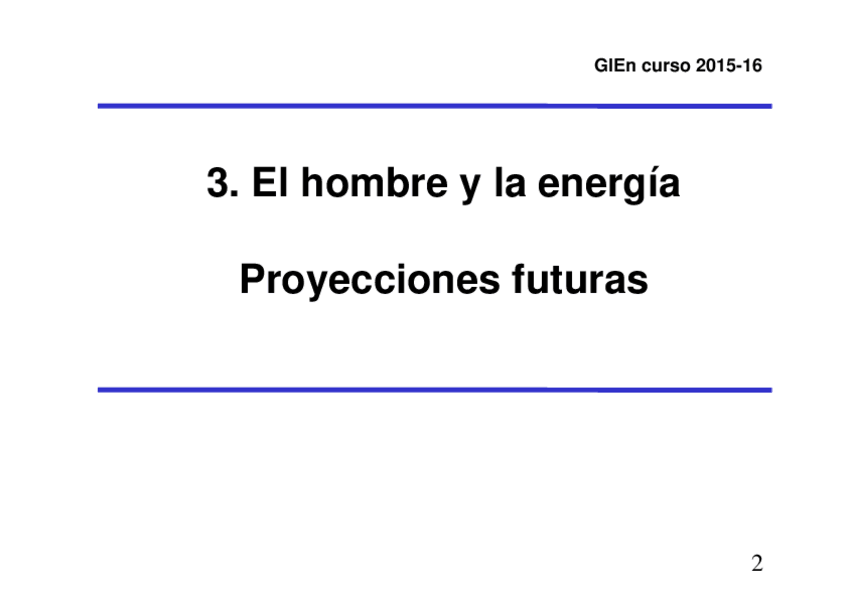 GIEn curso 2015-16

3. El hombre y la energía

Proyecciones futuras

2